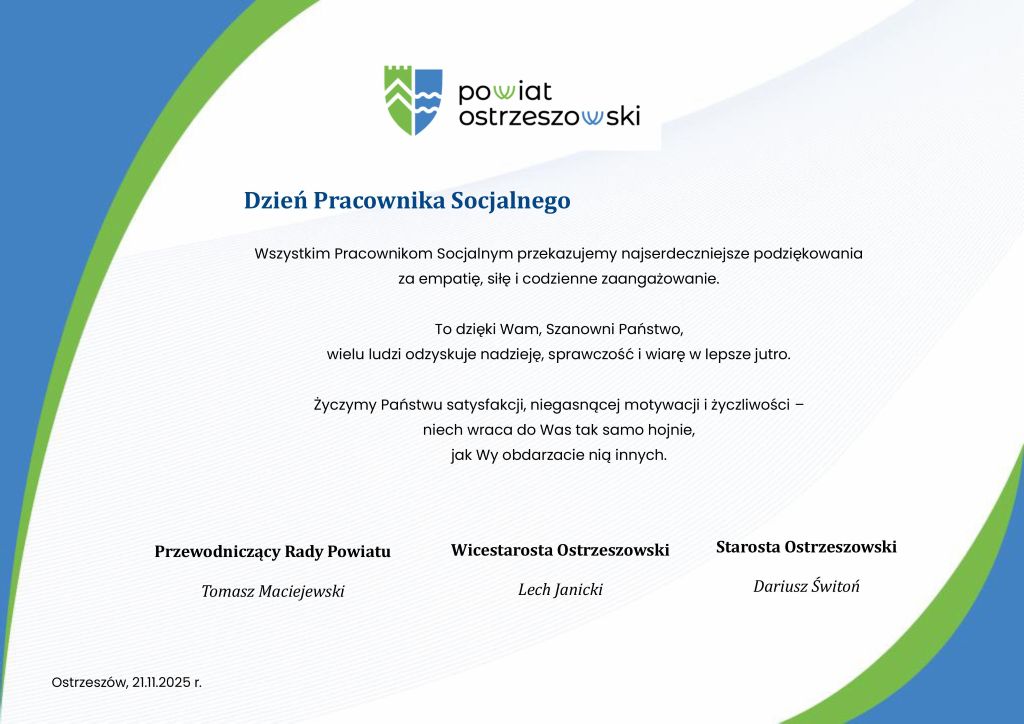 powiat
ostrzeszowski

Dzień Pracownika Socjalnego

Wszystkim Pracownikom Socjalnym przekazujemy najserdeczniejsze podziękowania za empatię, siłę i codzienne zaangażowanie.

To dzięki Wam, Szanowni Państwo, wielu ludzi odzyskuje nadzieję, sprawczość i wiarę w lepsze jutro.

Życzymy Państwu satysfakcji, niegasnącej motywacji i życzliwości – niech wraca do Was tak samo hojnie, jak Wy obdarzacie nią innych.

Przewodniczący Rady Powiatu
Tomasz Maciejewski

Wicestarosta Ostrzeszowski
Lech Janicki

Starosta Ostrzeszowski
Dariusz Świtoń

Ostrzeszów, 21.11.2025 r.